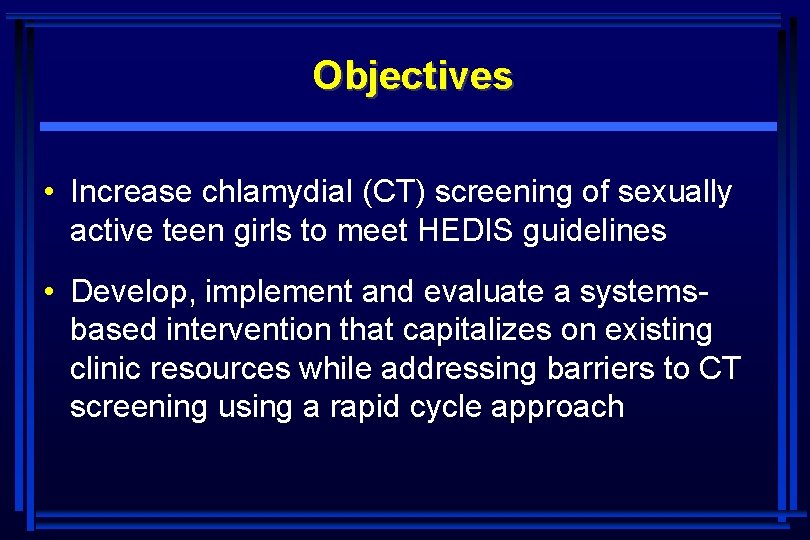 Objectives

• Increase chlamydial (CT) screening of sexually active teen girls to meet HEDIS guidelines

• Develop, implement and evaluate a systems-based intervention that capitalizes on existing clinic resources while addressing barriers to CT screening using a rapid cycle approach